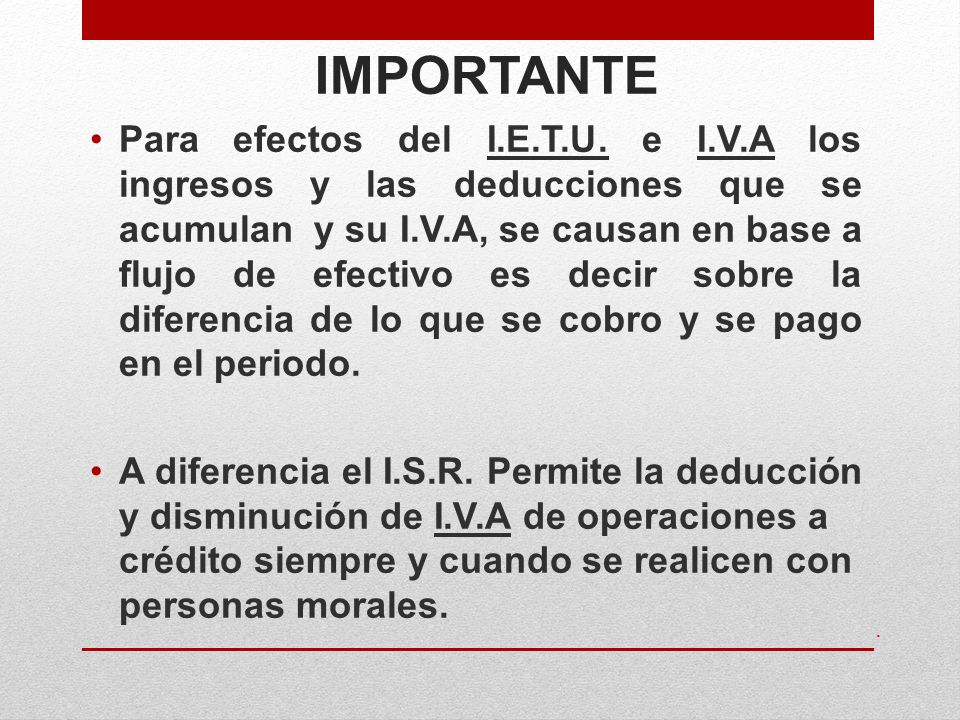 IMPORTANTE

• Para efectos del I.E.T.U. e I.V.A los ingresos y las deducciones que se acumulan y su I.V.A, se causan en base a flujo de efectivo es decir sobre la diferencia de lo que se cobro y se pago en el periodo.

• A diferencia el I.S.R. Permite la deducción y disminución de I.V.A de operaciones a crédito siempre y cuando se realicen con personas morales.